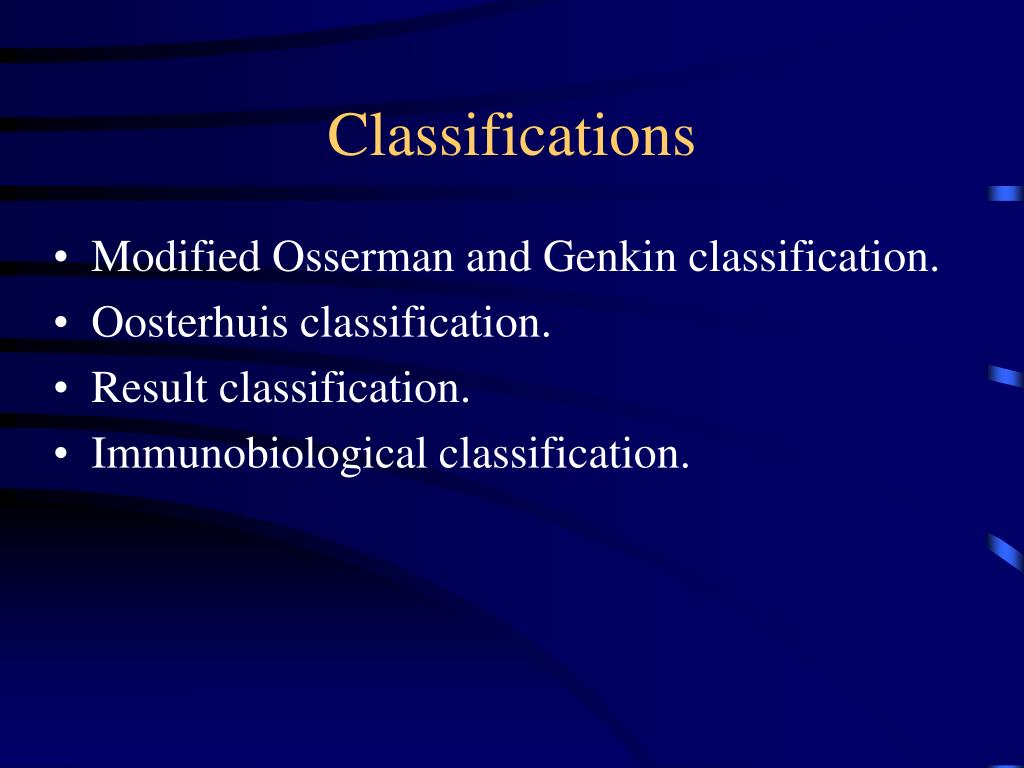 Classifications

• Modified Osserman and Genkin classification.
• Oosterhuis classification.
• Result classification.
• Immunobiological classification.